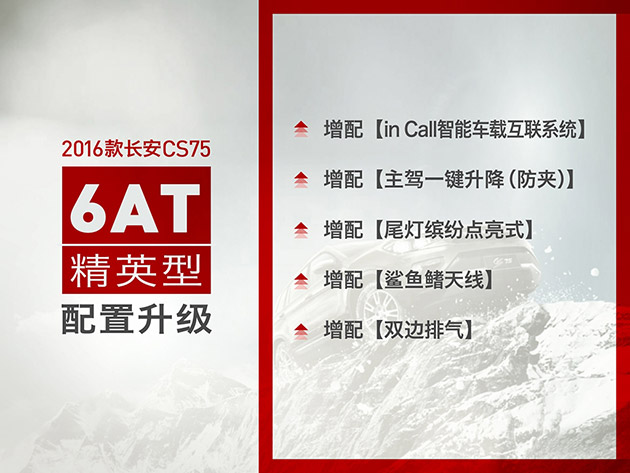 2016款长安CS75

6AT

精英型

配置升级

增配【in Call智能车载互联系统】

增配【主驾一键升降（防夹）】

增配【尾灯缤纷点亮式】

增配【鲨鱼鳍天线】

增配【双边排气】